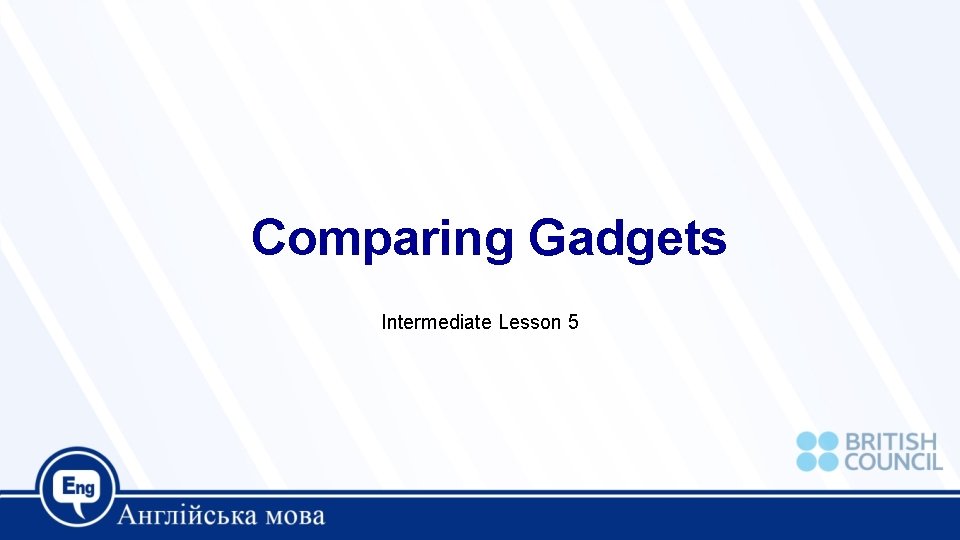 Comparing Gadgets

Intermediate Lesson 5

BRITISH COUNCIL

Eng

Англійська мова